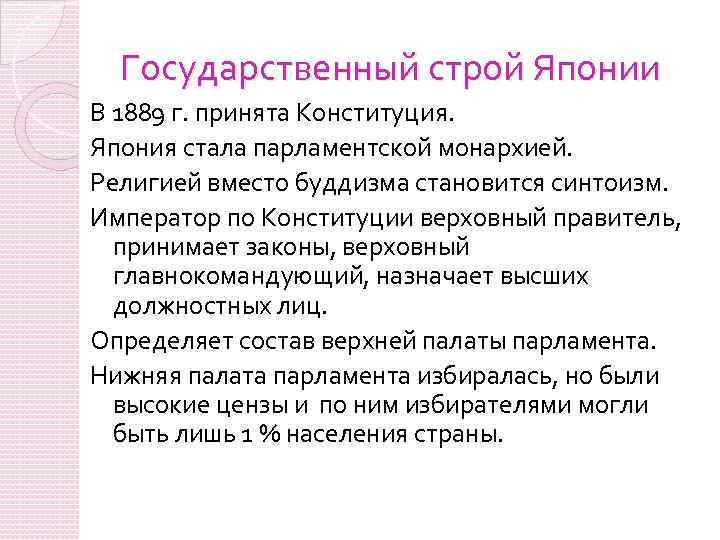 Государственный строй Японии

В 1889 г. принята Конституция.

Япония стала парламентской монархией.

Религией вместо буддизма становится синтоизм.

Император по Конституции верховный правитель, принимает законы, верховный главнокомандующий, назначает высших должностных лиц.

Определяет состав верхней палаты парламента.

Нижняя палата парламента избиралась, но были высокие цензы и по ним избирателями могли быть лишь 1 % населения страны.